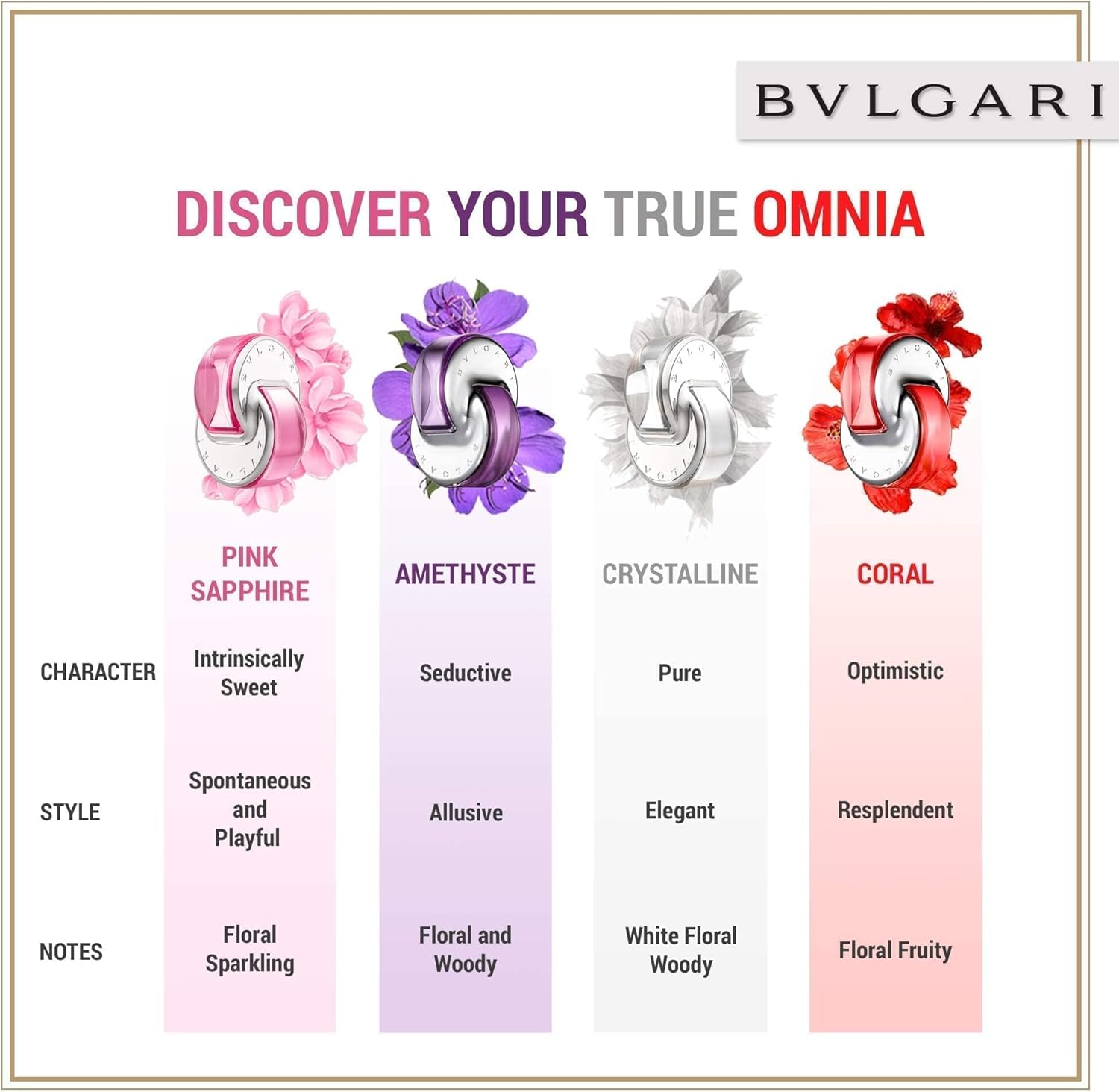 BVLGARI

DISCOVER YOUR TRUE OMNIA

| | PINK SAPPHIRE | AMETHYSTE | CRYSTALLINE | CORAL |
|---|---|---|---|---|
| CHARACTER | Intrinsically Sweet | Seductive | Pure | Optimistic |
| STYLE | Spontaneous and Playful | Allusive | Elegant | Resplendent |
| NOTES | Floral Sparkling | Floral and Woody | White Floral Woody | Floral Fruity |